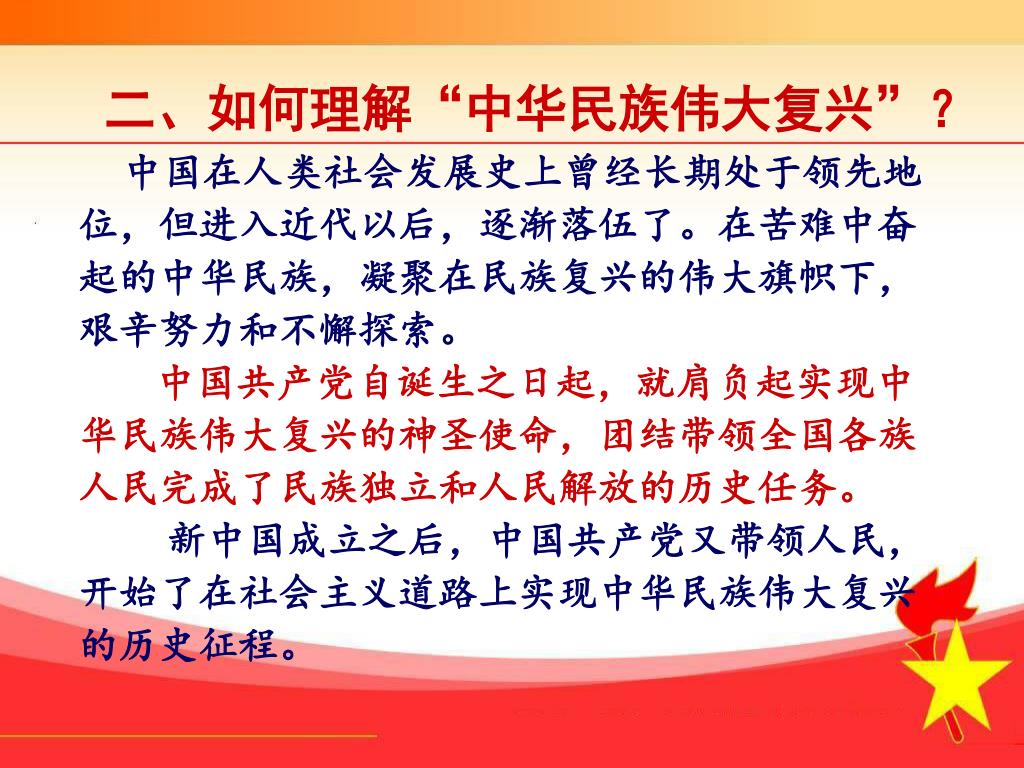 二、如何理解“中华民族伟大复兴”？

中国在人类社会发展史上曾经长期处于领先地位，但进入近代以后，逐渐落伍了。在苦难中奋起的中华民族，凝聚在民族复兴的伟大旗帜下，艰辛努力和不懈探索。

中国共产党自诞生之日起，就肩负起实现中华民族伟大复兴的神圣使命，团结带领全国各族人民完成了民族独立和人民解放的历史任务。

新中国成立之后，中国共产党又带领人民，开始了在社会主义道路上实现中华民族伟大复兴的历史征程。